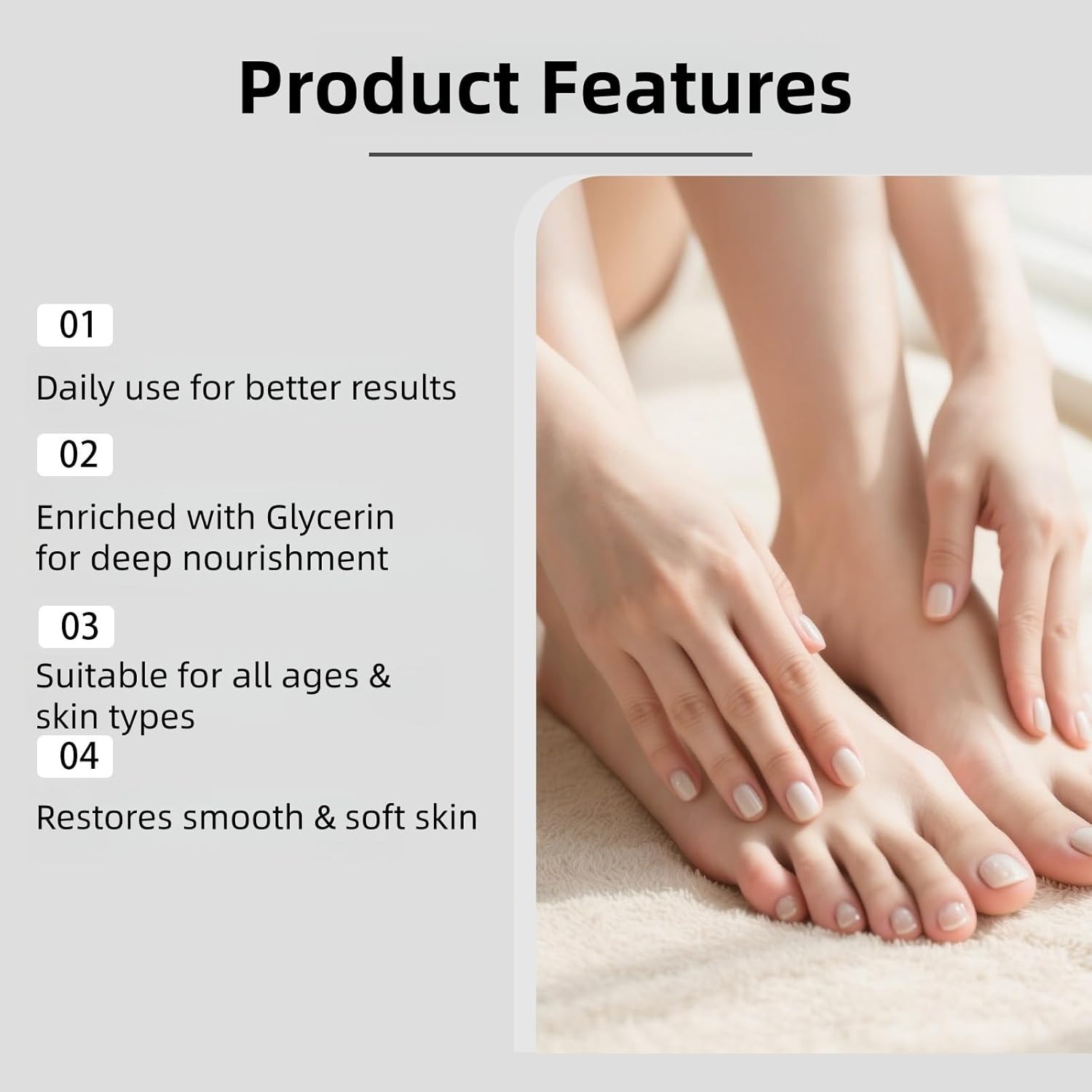 Product Features

01

Daily use for better results

02

Enriched with Glycerin for deep nourishment

03

Suitable for all ages & skin types

04

Restores smooth & soft skin